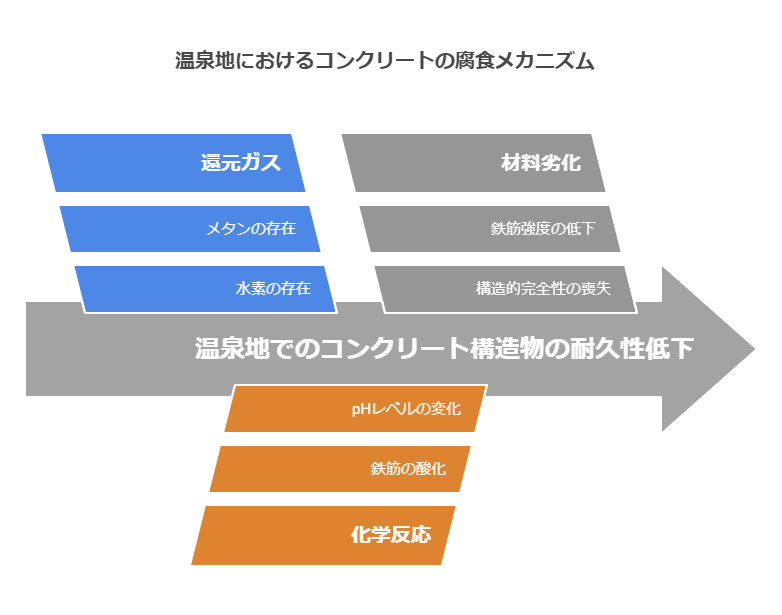 温泉地におけるコンクリートの腐食メカニズム

還元ガス

メタンの存在

水素の存在

材料劣化

鉄筋強度の低下

構造的完全性の喪失

温泉地でのコンクリート構造物の耐久性低下

pHレベルの変化

鉄筋の酸化

化学反応